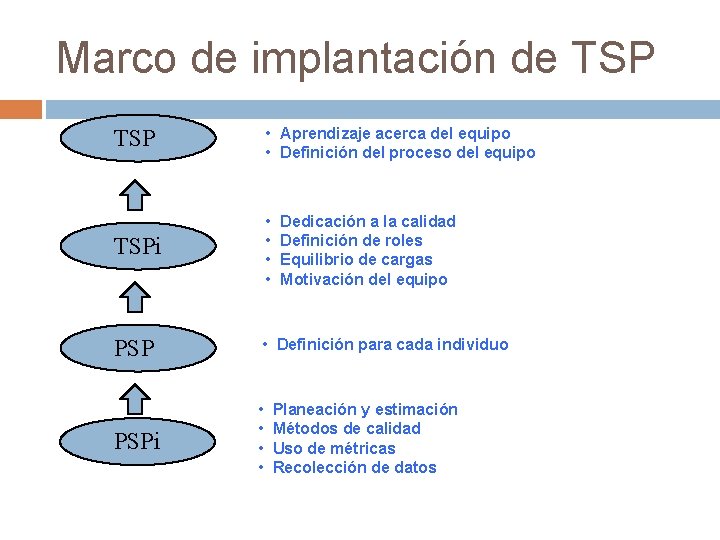 Marco de implantación de TSP

TSP

• Aprendizaje acerca del equipo
• Definición del proceso del equipo

TSPi

• Dedicación a la calidad
• Definición de roles
• Equilibrio de cargas
• Motivación del equipo

PSP

• Definición para cada individuo

PSPi

• Planeación y estimación
• Métodos de calidad
• Uso de métricas
• Recolección de datos